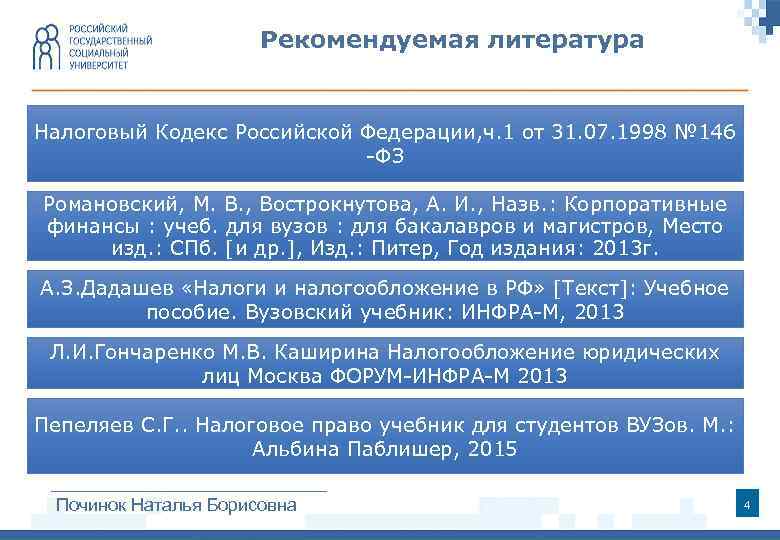 РОССИЙСКИЙ ГОСУДАРСТВЕННЫЙ СОЦИАЛЬНЫЙ УНИВЕРСИТЕТ

Рекомендуемая литература

Налоговый Кодекс Российской Федерации,ч.1 от 31.07.1998 №146 -ФЗ

Романовский, М. В., Вострокнутова, А. И., Назв.: Корпоративные финансы : учеб. для вузов : для бакалавров и магистров, Место изд.: СПб. [и др.], Изд.: Питер, Год издания: 2013г.

А.З.Дадашев «Налоги и налогообложение в РФ» [Текст]: Учебное пособие. Вузовский учебник: ИНФРА-М, 2013

Л.И.Гончаренко М.В. Каширина Налогообложение юридических лиц Москва ФОРУМ-ИНФРА-М 2013

Пепеляев С.Г.. Налоговое право учебник для студентов ВУЗов. М.: Альбина Паблишер, 2015

Починок Наталья Борисовна

4